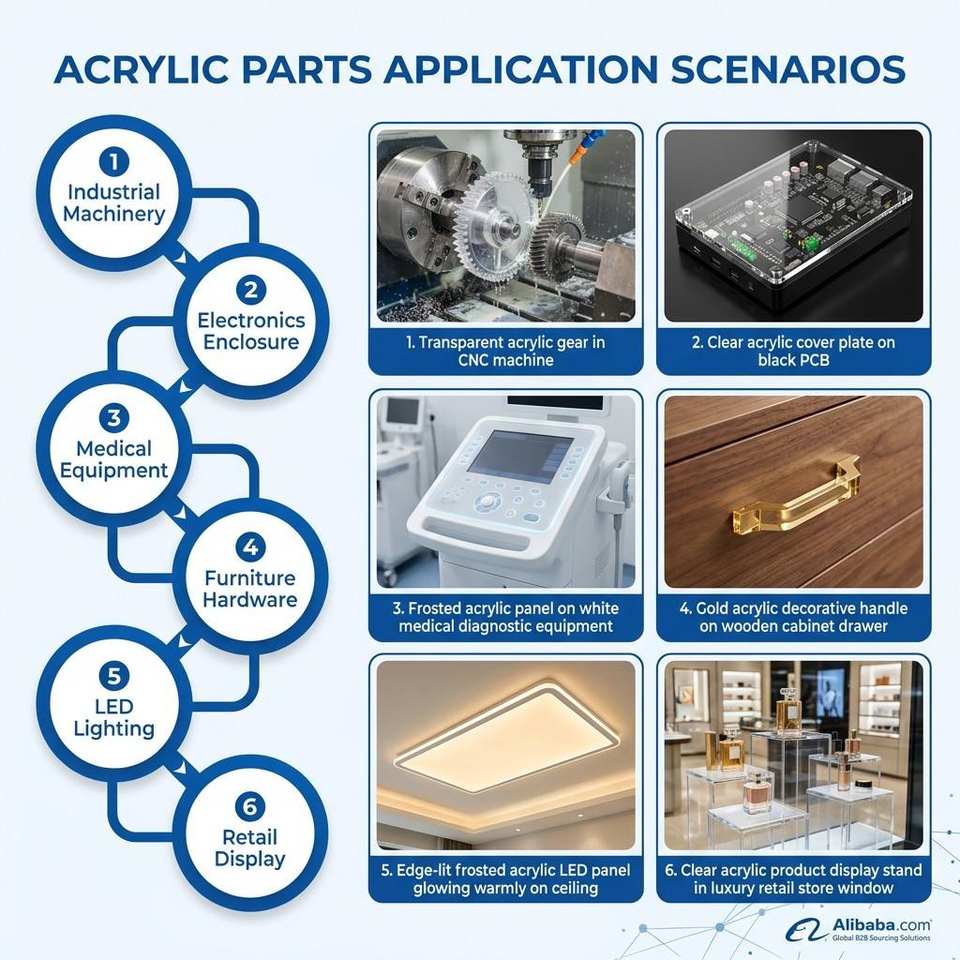 ACRYLIC PARTS APPLICATION SCENARIOS

1
Industrial Machinery

2
Electronics Enclosure

3
Medical Equipment

4
Furniture Hardware

5
LED Lighting

6
Retail Display

1. Transparent acrylic gear in CNC machine

2. Clear acrylic cover plate on black PCB

3. Frosted acrylic panel on white medical diagnostic equipment

4. Gold acrylic decorative handle on wooden cabinet drawer

5. Edge-lit frosted acrylic LED panel glowing warmly on ceiling

6. Clear acrylic product display stand in luxury retail store window

Alibaba.com
Global B2B Sourcing Solutions